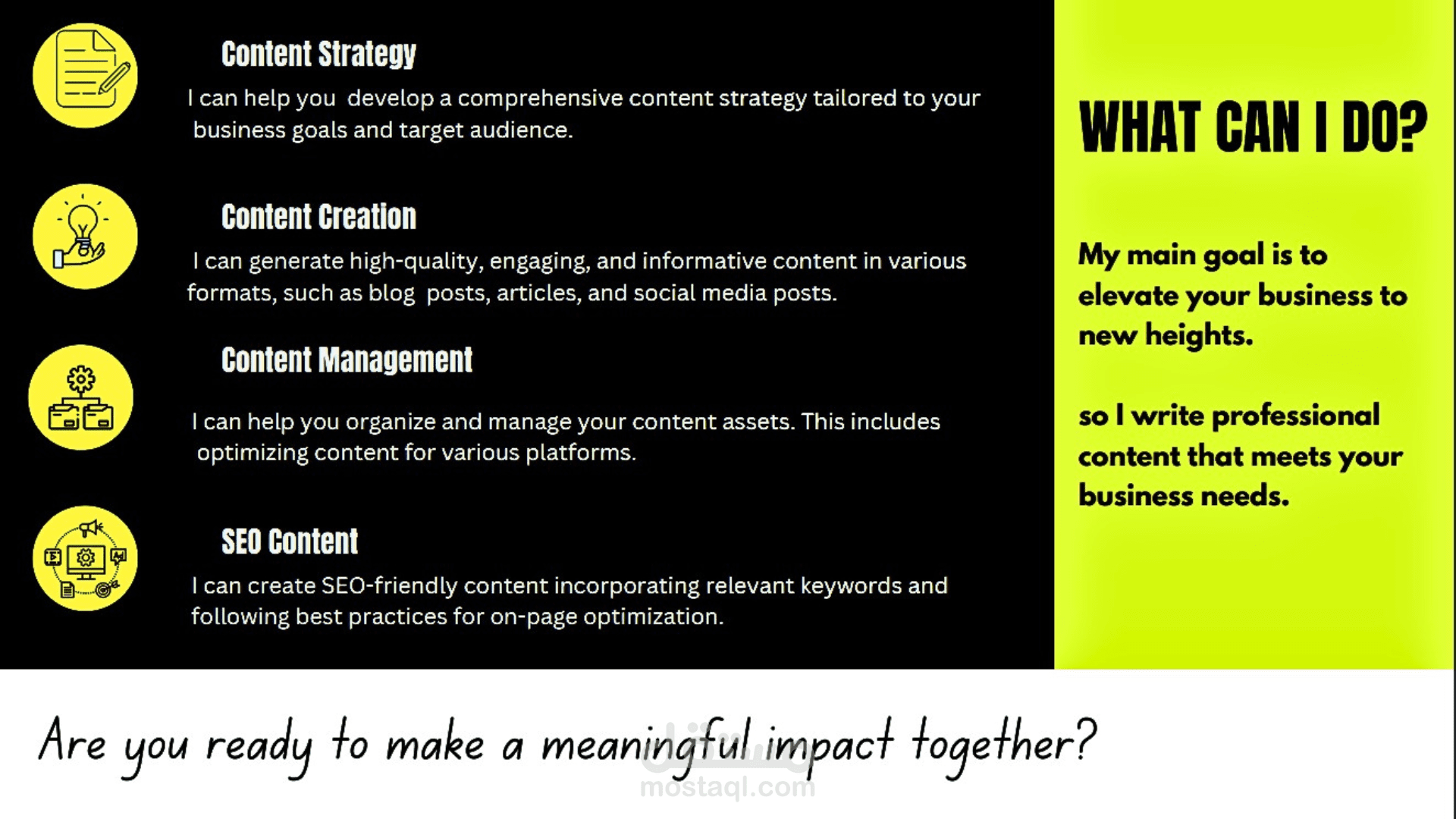 Content Strategy

I can help you develop a comprehensive content strategy tailored to your business goals and target audience.

Content Creation

I can generate high-quality, engaging, and informative content in various formats, such as blog posts, articles, and social media posts.

Content Management

I can help you organize and manage your content assets. This includes optimizing content for various platforms.

SEO Content

I can create SEO-friendly content incorporating relevant keywords and following best practices for on-page optimization.

WHAT CAN I DO?

My main goal is to elevate your business to new heights.

so I write professional content that meets your business needs.

Are you ready to make a meaningful impact together?

مستقل
mostaql.com